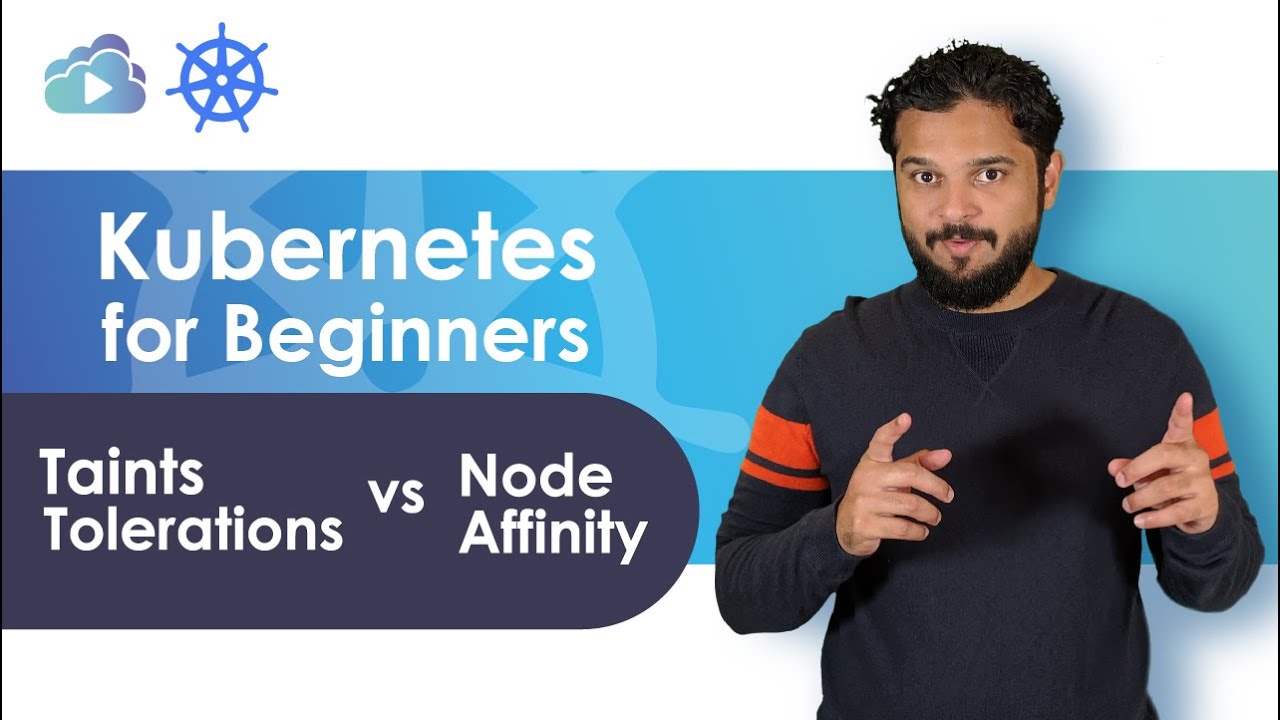 Kubernetes for Beginners

Taints Tolerations vs Node Affinity